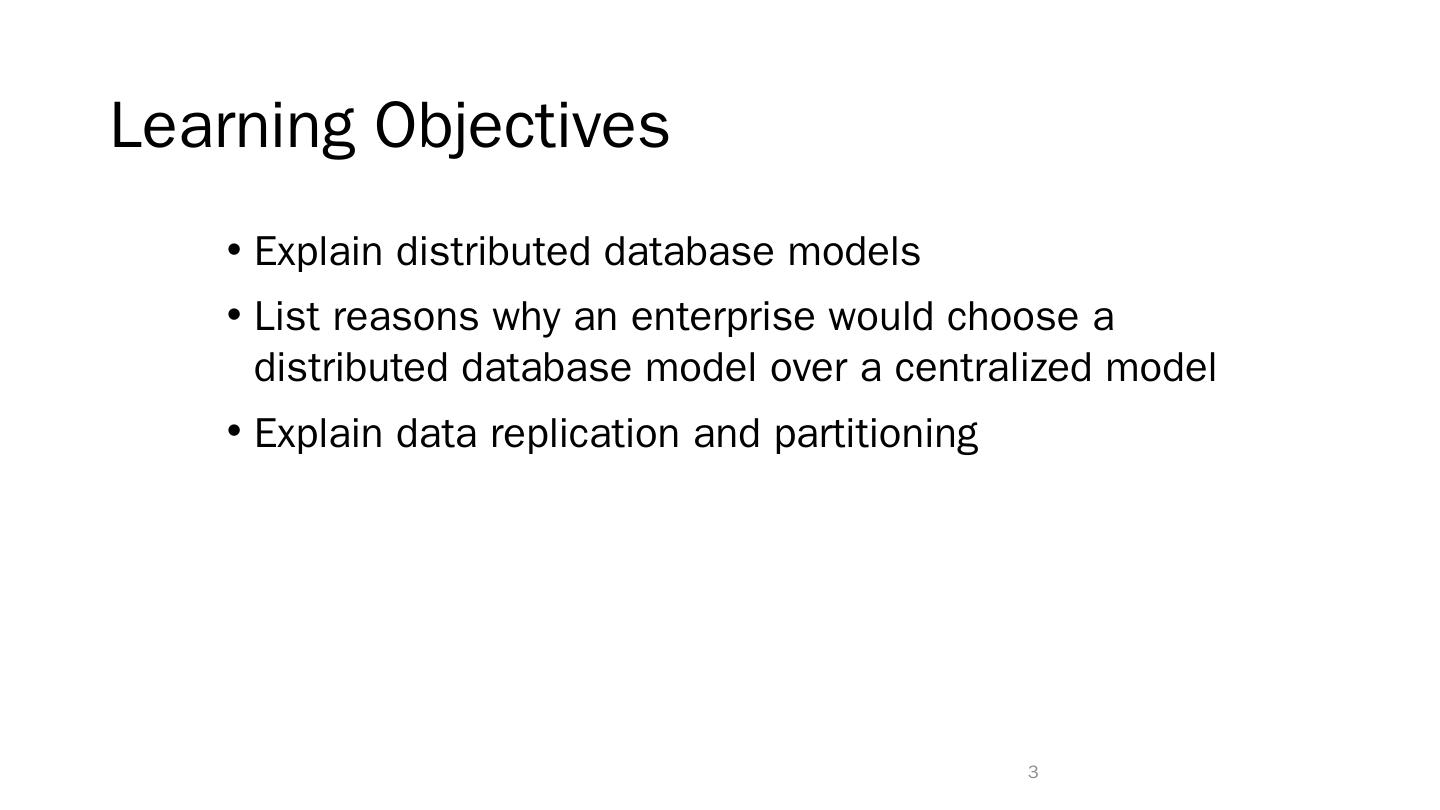 Learning Objectives

• Explain distributed database models
• List reasons why an enterprise would choose a distributed database model over a centralized model
• Explain data replication and partitioning

3